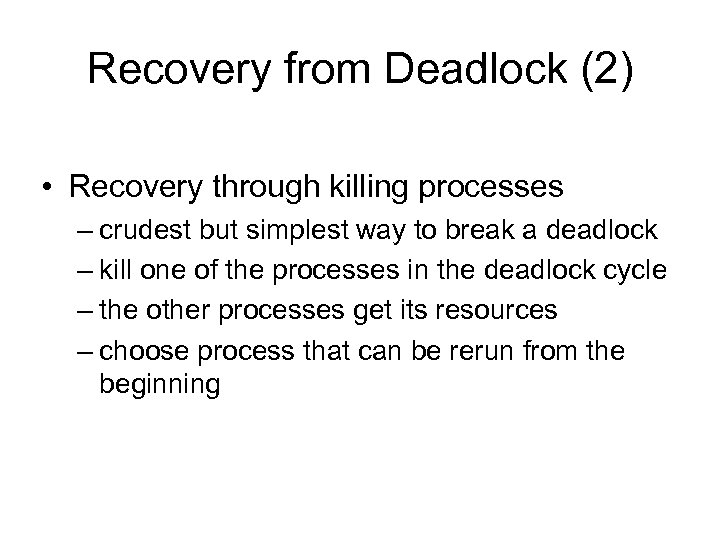 Recovery from Deadlock (2)

• Recovery through killing processes
– crudest but simplest way to break a deadlock
– kill one of the processes in the deadlock cycle
– the other processes get its resources
– choose process that can be rerun from the beginning